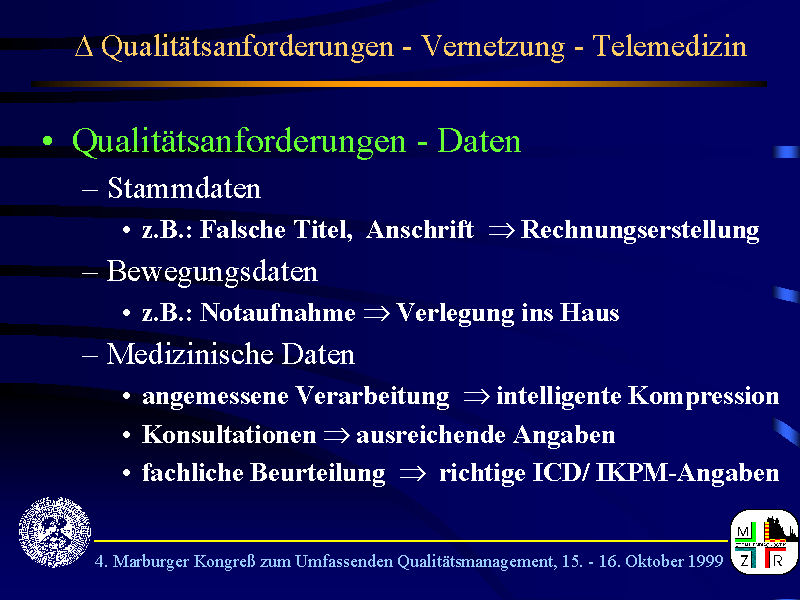 $\Delta$ Qualitätsanforderungen - Vernetzung - Telemedizin

• Qualitätsanforderungen - Daten

– Stammdaten

• z.B.: Falsche Titel, Anschrift $\Rightarrow$ Rechnungserstellung

– Bewegungsdaten

• z.B.: Notaufnahme $\Rightarrow$ Verlegung ins Haus

– Medizinische Daten

• angemessene Verarbeitung $\Rightarrow$ intelligente Kompression

• Konsultationen $\Rightarrow$ ausreichende Angaben

• fachliche Beurteilung $\Rightarrow$ richtige ICD/ IKPM-Angaben

4. Marburger Kongreß zum Umfassenden Qualitätsmanagement, 15. - 16. Oktober 1999

M Z R